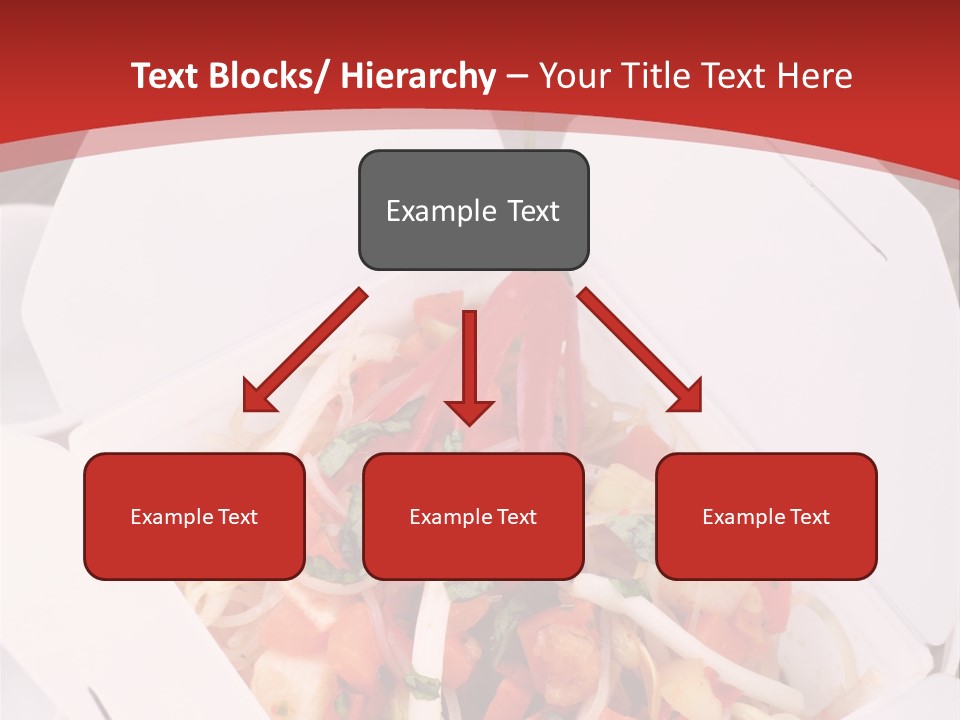 Text Blocks/ Hierarchy – Your Title Text Here

Example Text

Example Text

Example Text

Example Text